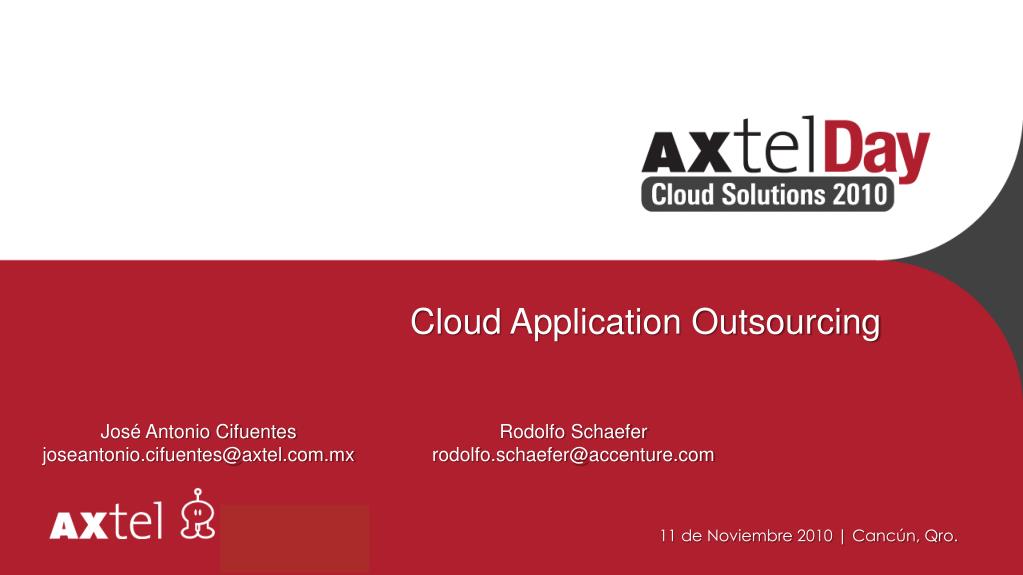 AXtelDay
Cloud Solutions 2010

Cloud Application Outsourcing

José Antonio Cifuentes
joseantonio.cifuentes@axtel.com.mx

Rodolfo Schaefer
rodolfo.schaefer@accenture.com

AXtel

11 de Noviembre 2010 | Cancún, Qro.